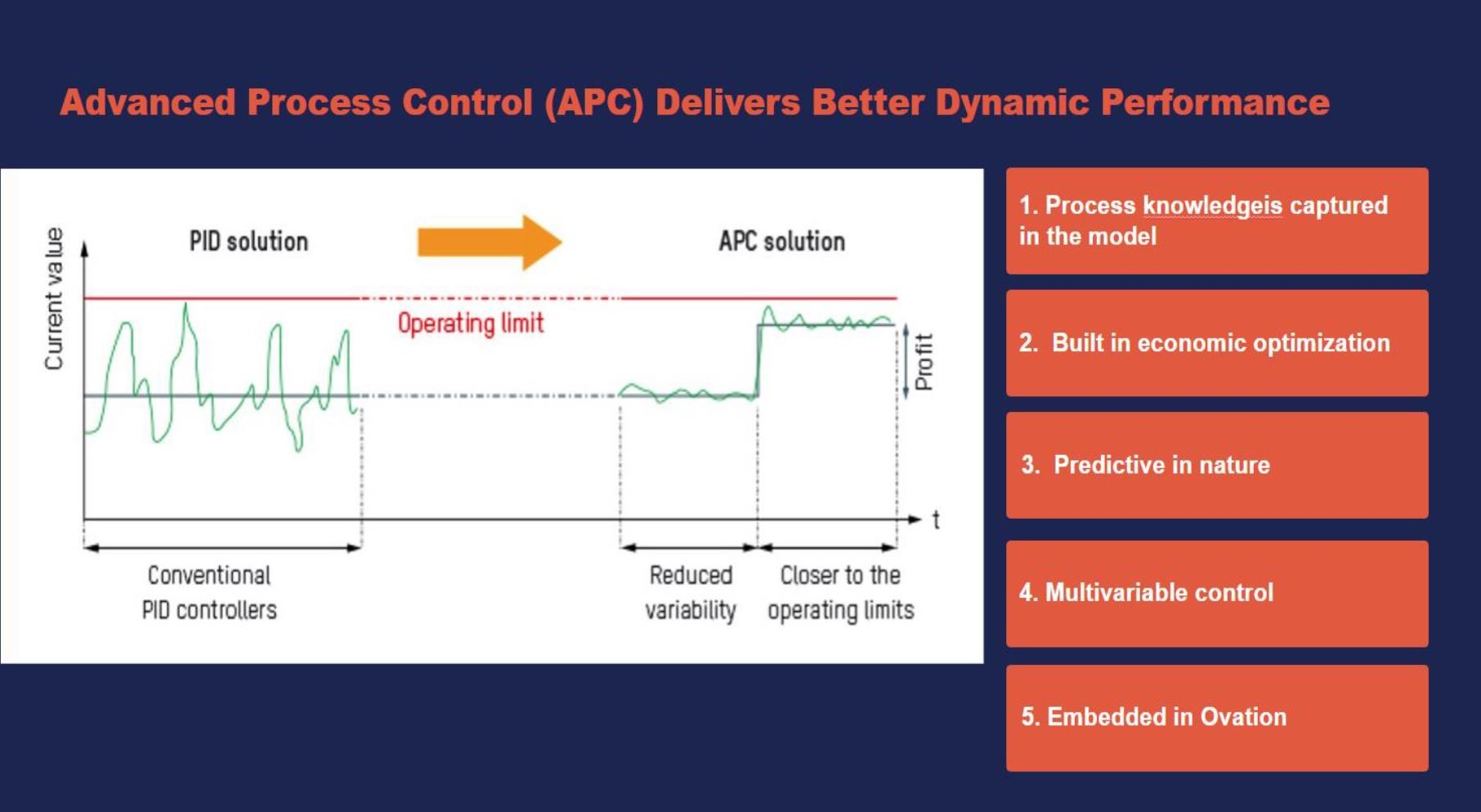 Advanced Process Control (APC) Delivers Better Dynamic Performance

Current value

PID solution

APC solution

Operating limit

Profit

t

Conventional PID controllers

Reduced variability

Closer to the operating limits

1. Process knowledgeis captured in the model

2. Built in economic optimization

3. Predictive in nature

4. Multivariable control

5. Embedded in Ovation